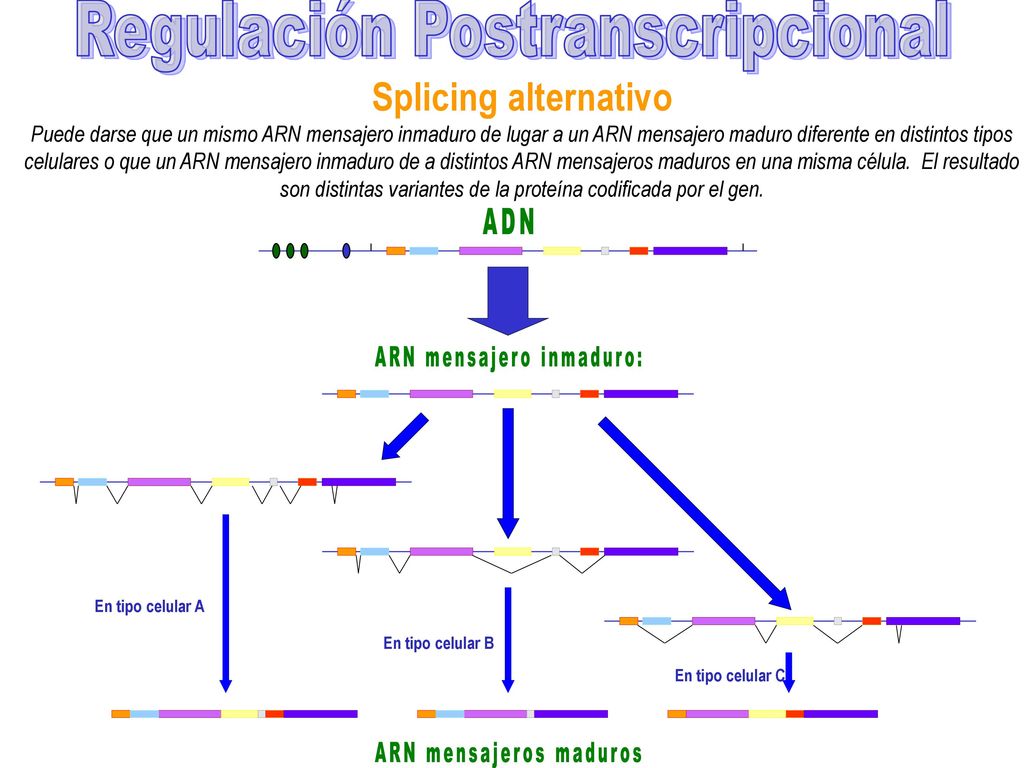 Regulación Postranscripcional

Splicing alternativo

Puede darse que un mismo ARN mensajero inmaduro de lugar a un ARN mensajero maduro diferente en distintos tipos celulares o que un ARN mensajero inmaduro de a distintos ARN mensajeros maduros en una misma célula. El resultado son distintas variantes de la proteína codificada por el gen.

ADN

ARN mensajero inmaduro:

En tipo celular A

En tipo celular B

En tipo celular C

ARN mensajeros maduros